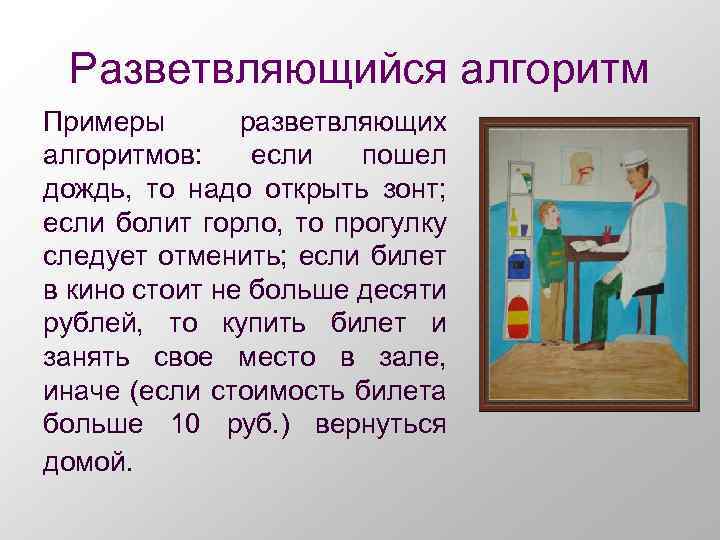 Разветвляющийся алгоритм

Примеры разветвляющих алгоритмов: если пошел дождь, то надо открыть зонт; если болит горло, то прогулку следует отменить; если билет в кино стоит не больше десяти рублей, то купить билет и занять свое место в зале, иначе (если стоимость билета больше 10 руб.) вернуться домой.